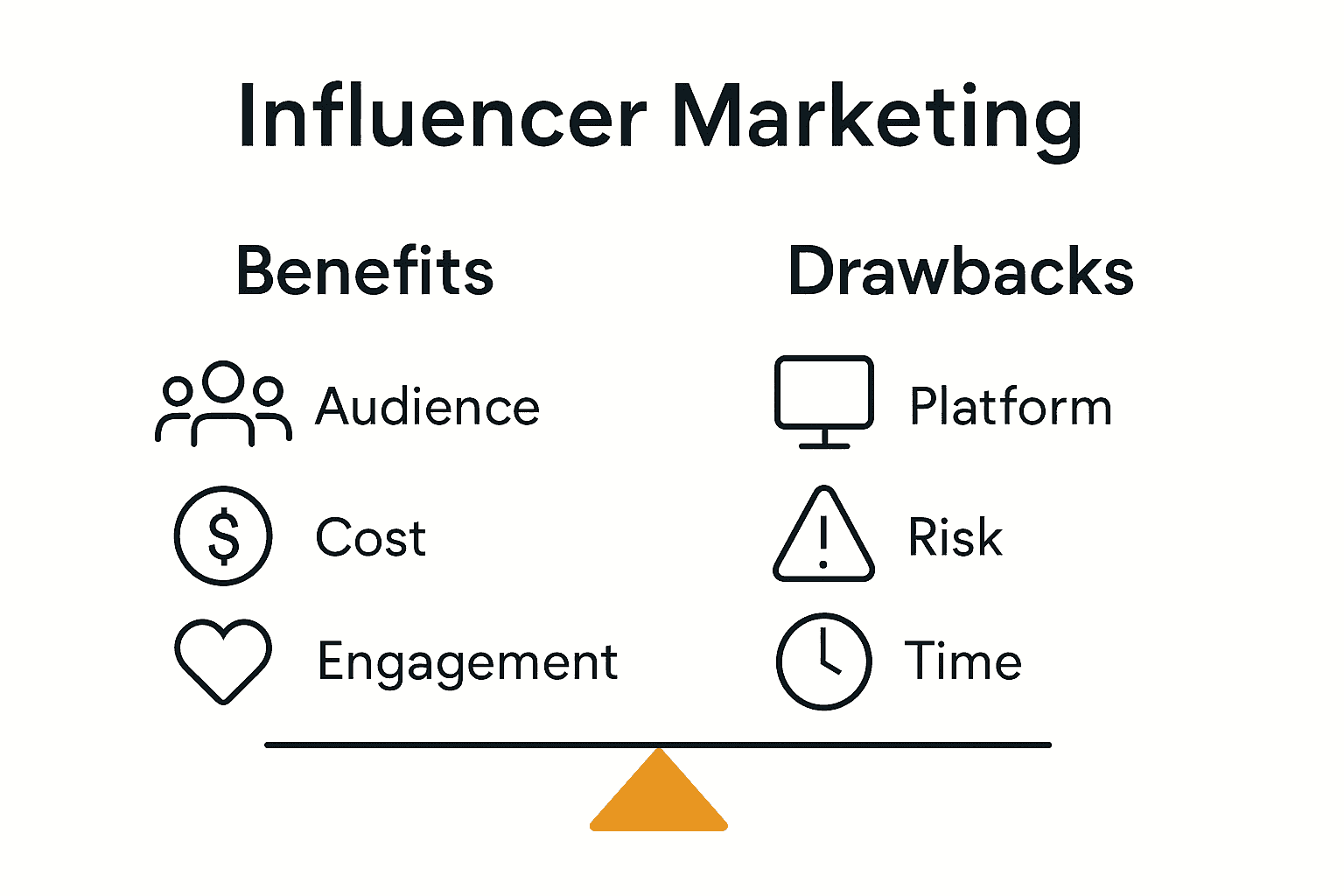 Influencer Marketing

Benefits

Audience

Cost

Engagement

Drawbacks

Platform

Risk

Time